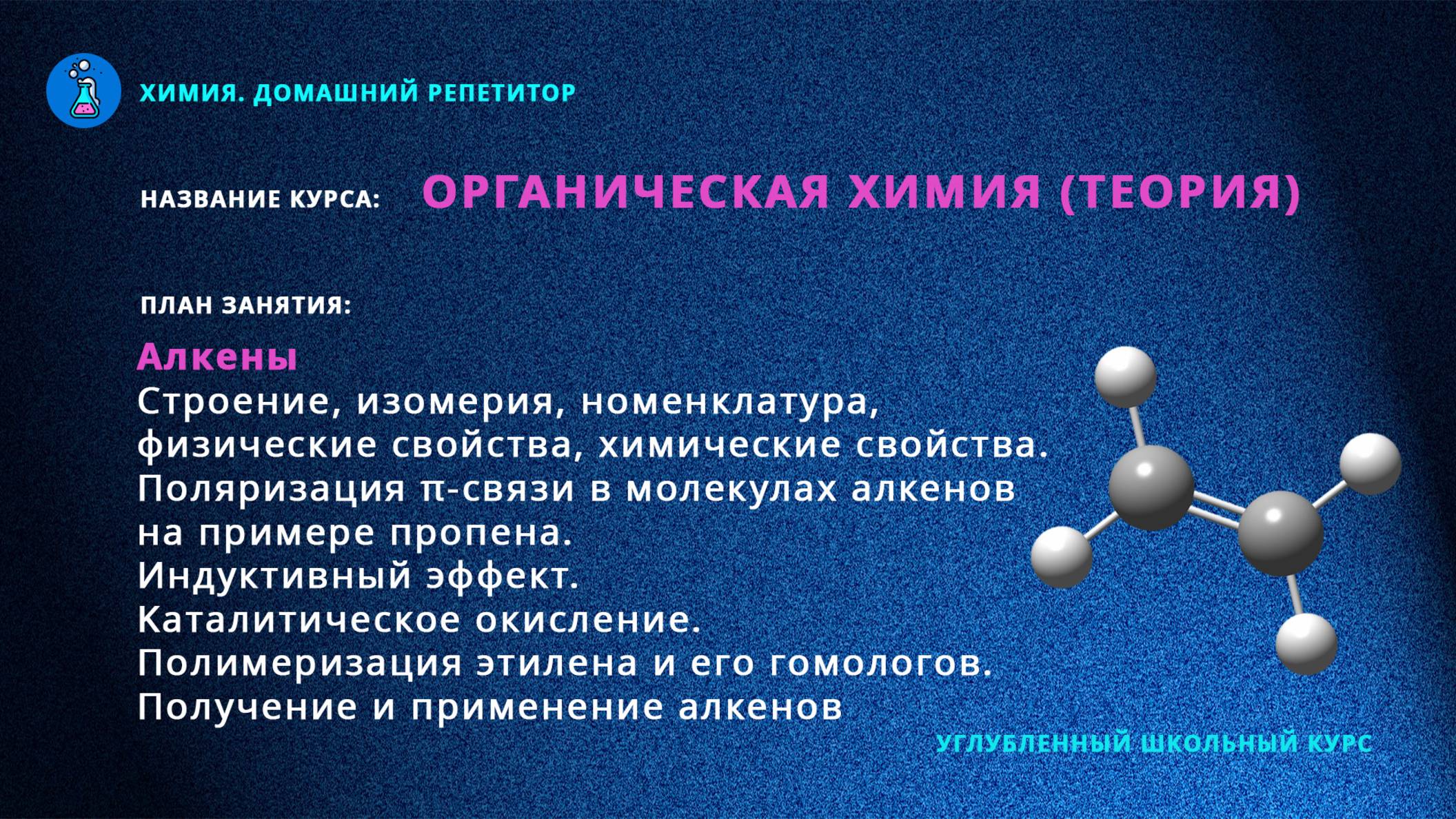 ХИМИЯ. ДОМАШНИЙ РЕПЕТИТОР

НАЗВАНИЕ КУРСА: ОРГАНИЧЕСКАЯ ХИМИЯ (ТЕОРИЯ)

ПЛАН ЗАНЯТИЯ:

Алкены
Строение, изомерия, номенклатура, физические свойства, химические свойства.
Поляризация π-связи в молекулах алкенов на примере пропена.
Индуктивный эффект.
Каталитическое окисление.
Полимеризация этилена и его гомологов.
Получение и применение алкенов

УГЛУБЛЕННЫЙ ШКОЛЬНЫЙ КУРС